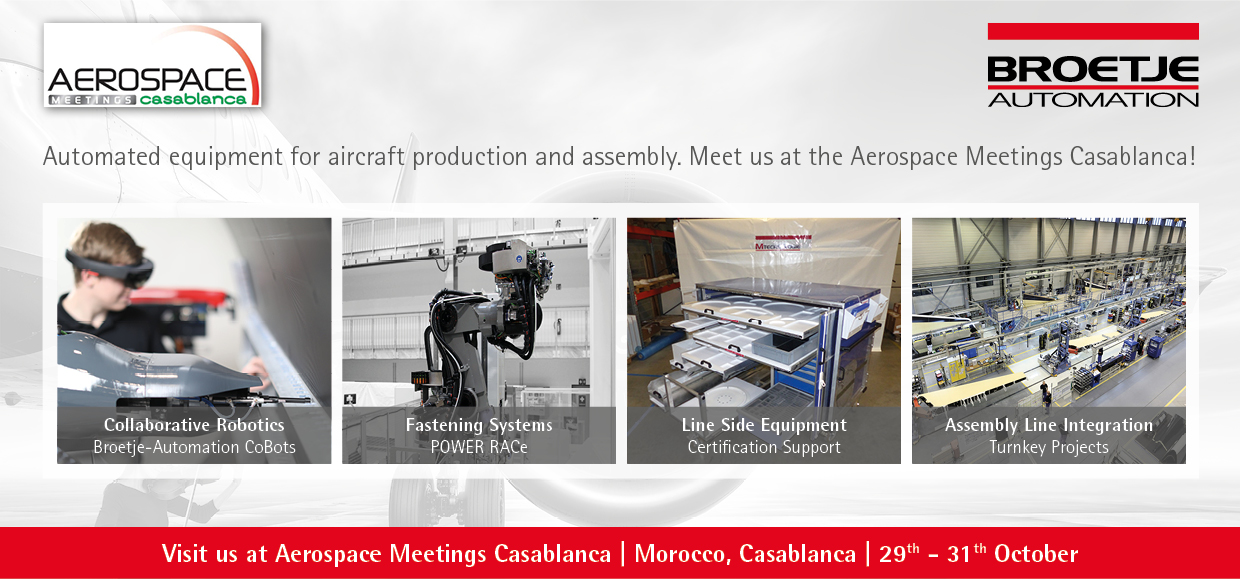 AEROSPACE
MEETINGS casablanca

BROETJE
AUTOMATION

Automated equipment for aircraft production and assembly. Meet us at the Aerospace Meetings Casablanca!

Collaborative Robotics
Broetje-Automation CoBots

Fastening Systems
POWER RACe

Line Side Equipment
Certification Support

Assembly Line Integration
Turnkey Projects

Visit us at Aerospace Meetings Casablanca | Morocco, Casablanca | 29$^{th}$ - 31$^{th}$ October